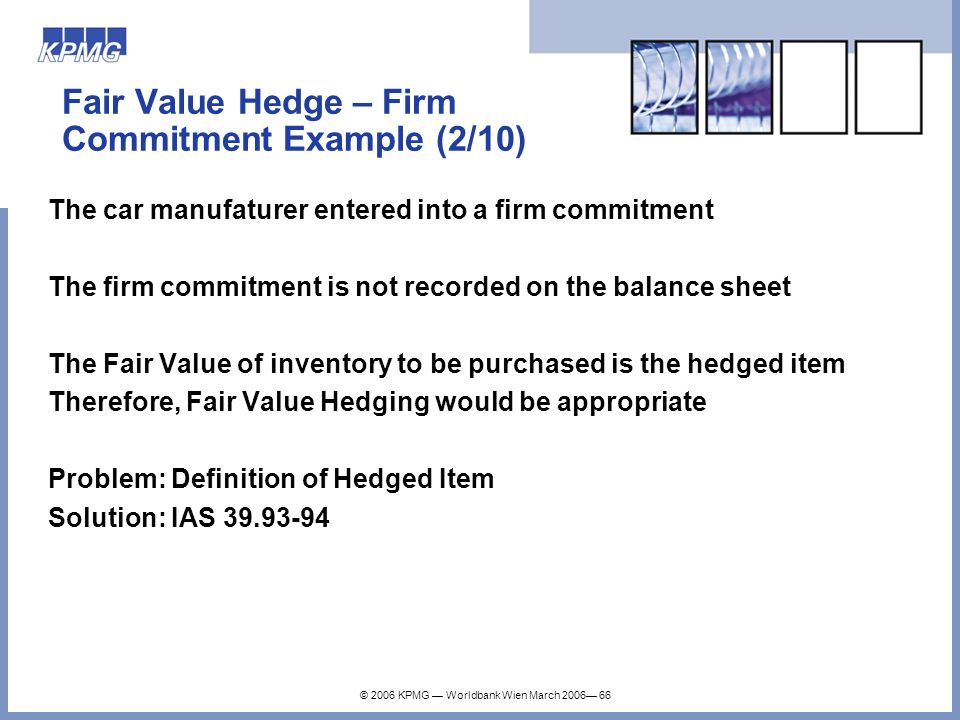 KPMG

Fair Value Hedge – Firm Commitment Example (2/10)

The car manufaturer entered into a firm commitment

The firm commitment is not recorded on the balance sheet

The Fair Value of inventory to be purchased is the hedged item
Therefore, Fair Value Hedging would be appropriate

Problem: Definition of Hedged Item
Solution: IAS 39.93-94

© 2006 KPMG — Worldbank Wien March 2006— 66